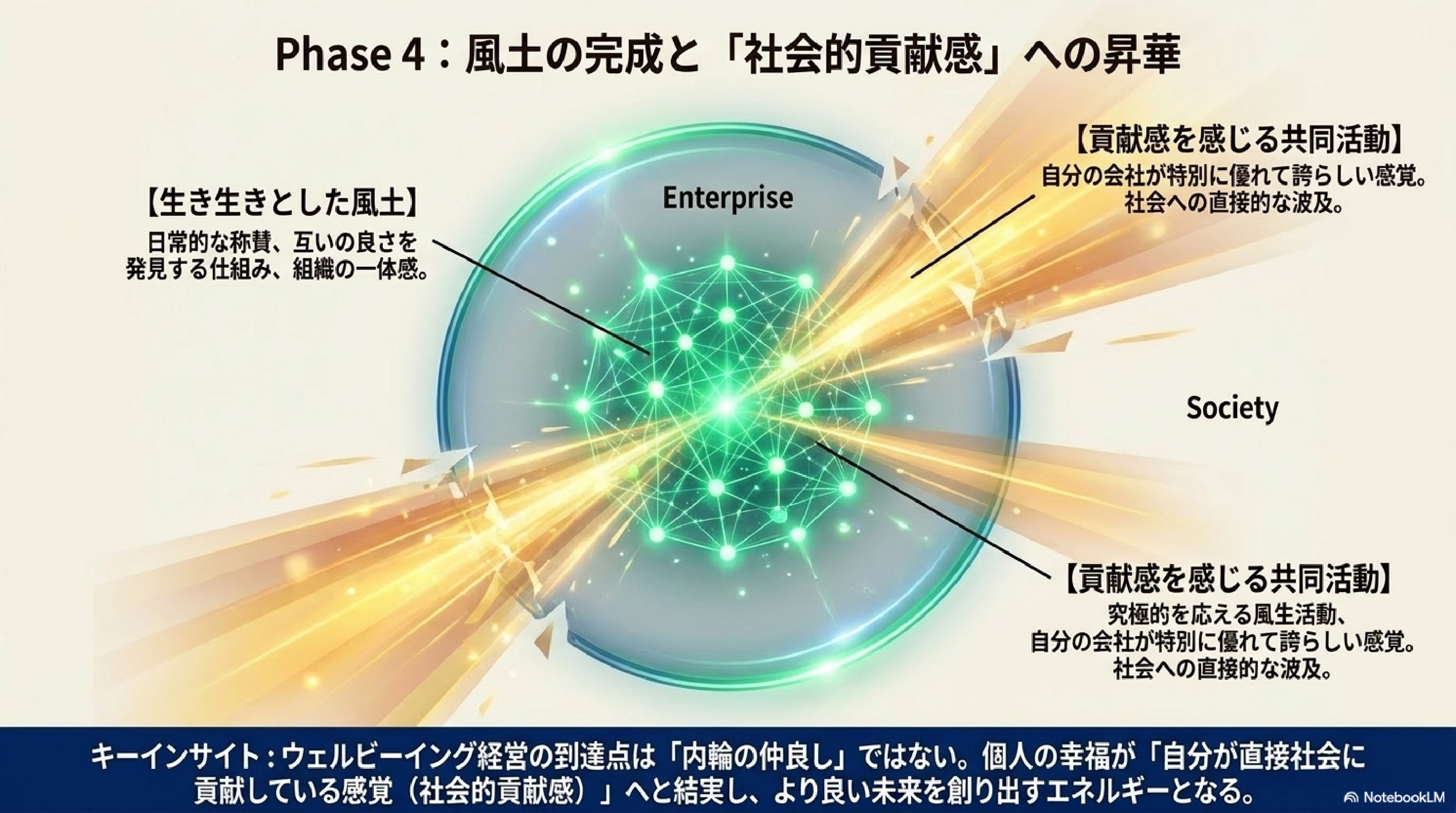 Phase 4：風土の完成と「社会的貢献感」への昇華

【生き生きとした風土】
日常的な称賛、互いの良さを発見する仕組み、組織の一体感。

Enterprise

【貢献感を感じる共同活動】
自分の会社が特別に優れて誇らしい感覚。社会への直接的な波及。

Society

【貢献感を感じる共同活動】
究極的を応える風生活動、自分の会社が特別に優れて誇らしい感覚。社会への直接的な波及。

キーインサイト：ウェルビーイング経営の到達点は「内輪の仲良し」ではない。個人の幸福が「自分が直接社会に貢献している感覚（社会的貢献感）」へと結実し、より良い未来を創り出すエネルギーとなる。

NotebookLM